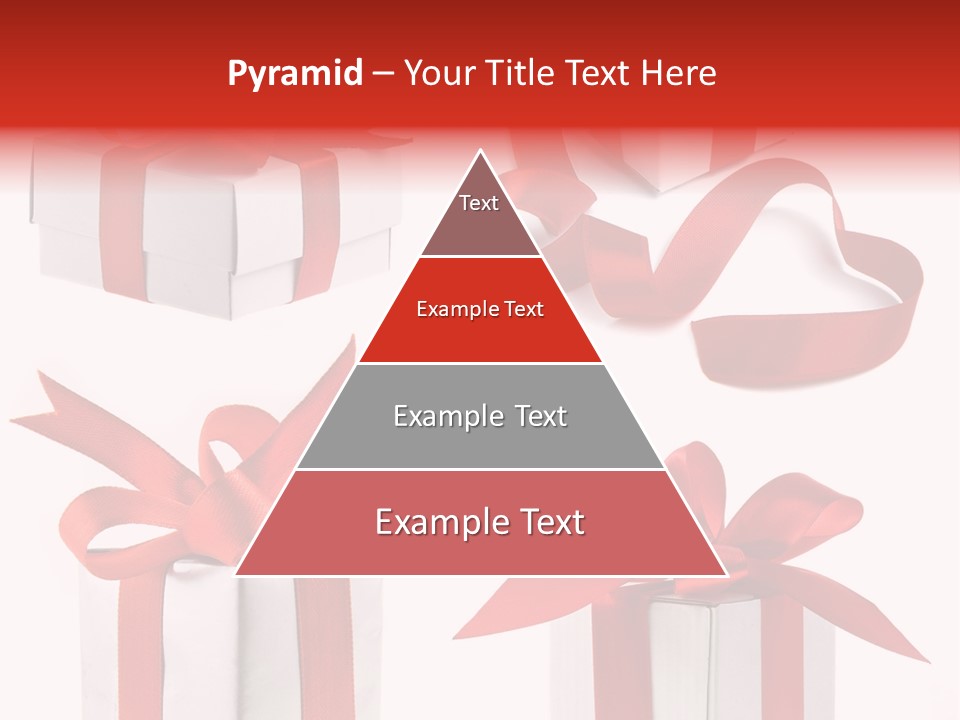 Pyramid – Your Title Text Here

Text

Example Text

Example Text

Example Text